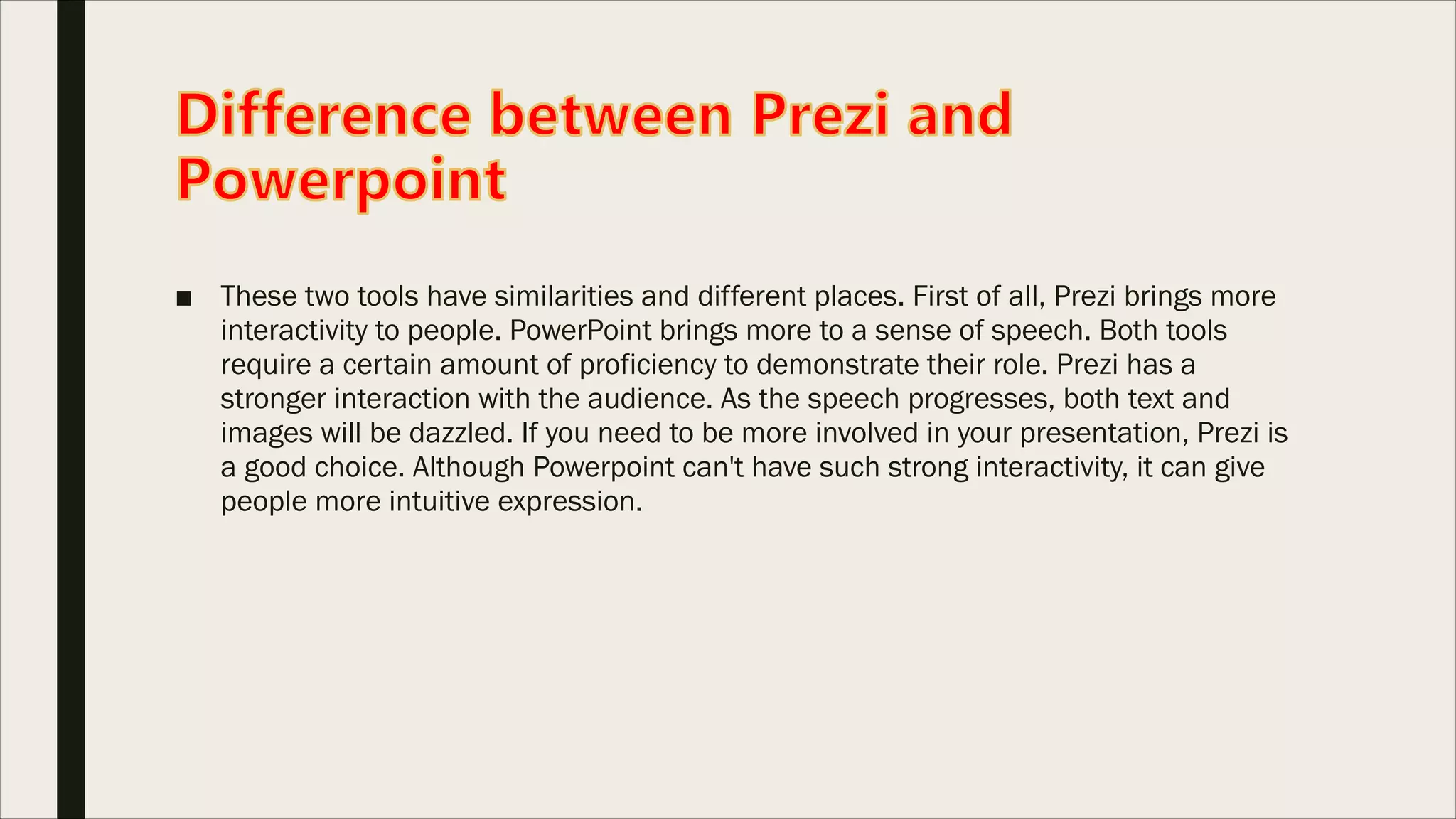 Difference between Prezi and Powerpoint

■ These two tools have similarities and different places. First of all, Prezi brings more interactivity to people. PowerPoint brings more to a sense of speech. Both tools require a certain amount of proficiency to demonstrate their role. Prezi has a stronger interaction with the audience. As the speech progresses, both text and images will be dazzled. If you need to be more involved in your presentation, Prezi is a good choice. Although Powerpoint can't have such strong interactivity, it can give people more intuitive expression.